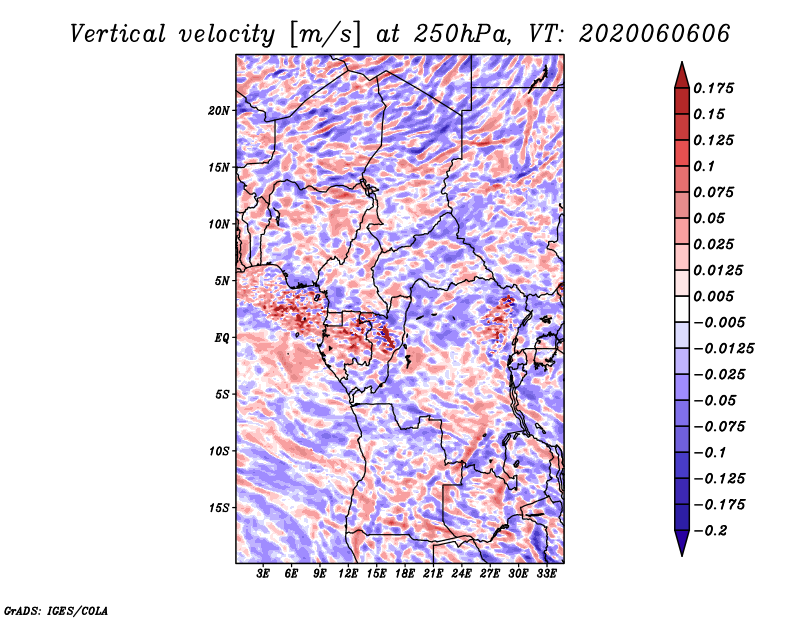 Vertical velocity [m/s] at 250hPa, VT: 2020060606

20N
15N
10N
5N
EQ
5S
10S
15S

3E 6E 9E 12E 15E 18E 21E 24E 27E 30E 33E

0.175
0.15
0.125
0.1
0.075
0.05
0.025
0.0125
0.005
−0.005
−0.0125
−0.025
−0.05
−0.075
−0.1
−0.125
−0.175
−0.2

GrADS: IGES/COLA